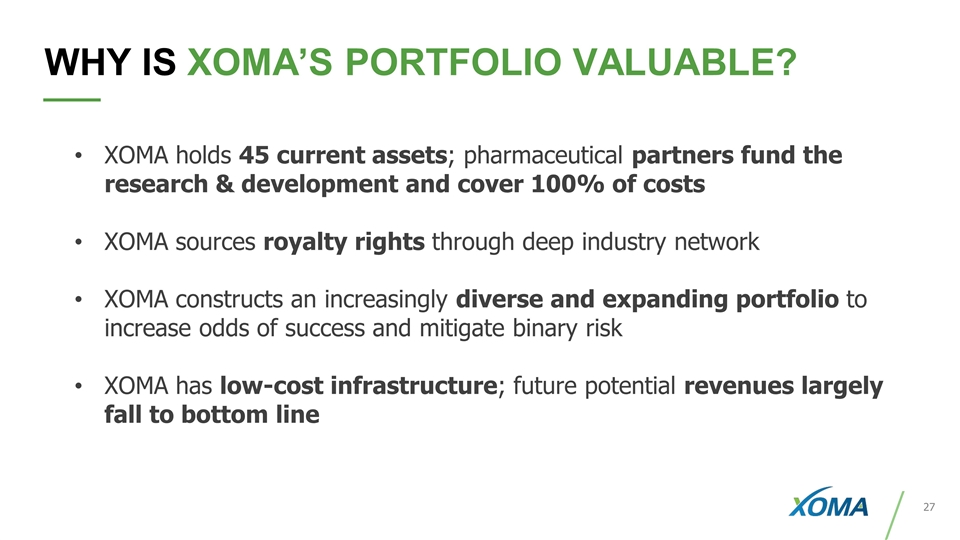 WHY IS XOMA'S PORTFOLIO VALUABLE?

• XOMA holds 45 current assets; pharmaceutical partners fund the research & development and cover 100% of costs

• XOMA sources royalty rights through deep industry network

• XOMA constructs an increasingly diverse and expanding portfolio to increase odds of success and mitigate binary risk

• XOMA has low-cost infrastructure; future potential revenues largely fall to bottom line

XOMA

27